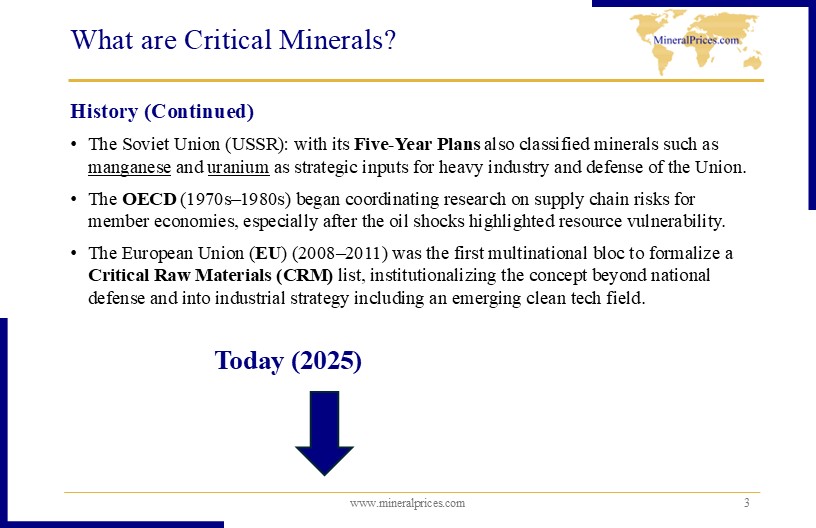 What are Critical Minerals?

MineralPrices.com

History (Continued)

• The Soviet Union (USSR): with its Five-Year Plans also classified minerals such as manganese and uranium as strategic inputs for heavy industry and defense of the Union.

• The OECD (1970s–1980s) began coordinating research on supply chain risks for member economies, especially after the oil shocks highlighted resource vulnerability.

• The European Union (EU) (2008–2011) was the first multinational bloc to formalize a Critical Raw Materials (CRM) list, institutionalizing the concept beyond national defense and into industrial strategy including an emerging clean tech field.

Today (2025)

www.mineralprices.com

3